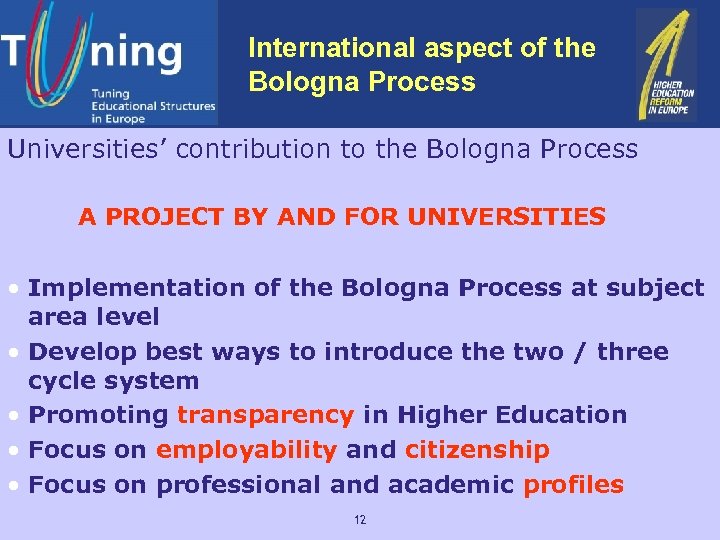 Tuning

Tuning Educational Structures in Europe

International aspect of the Bologna Process

HIGHER EDUCATION REFORM IN EUROPE

Universities' contribution to the Bologna Process

A PROJECT BY AND FOR UNIVERSITIES

• Implementation of the Bologna Process at subject area level
• Develop best ways to introduce the two / three cycle system
• Promoting transparency in Higher Education
• Focus on employability and citizenship
• Focus on professional and academic profiles

12